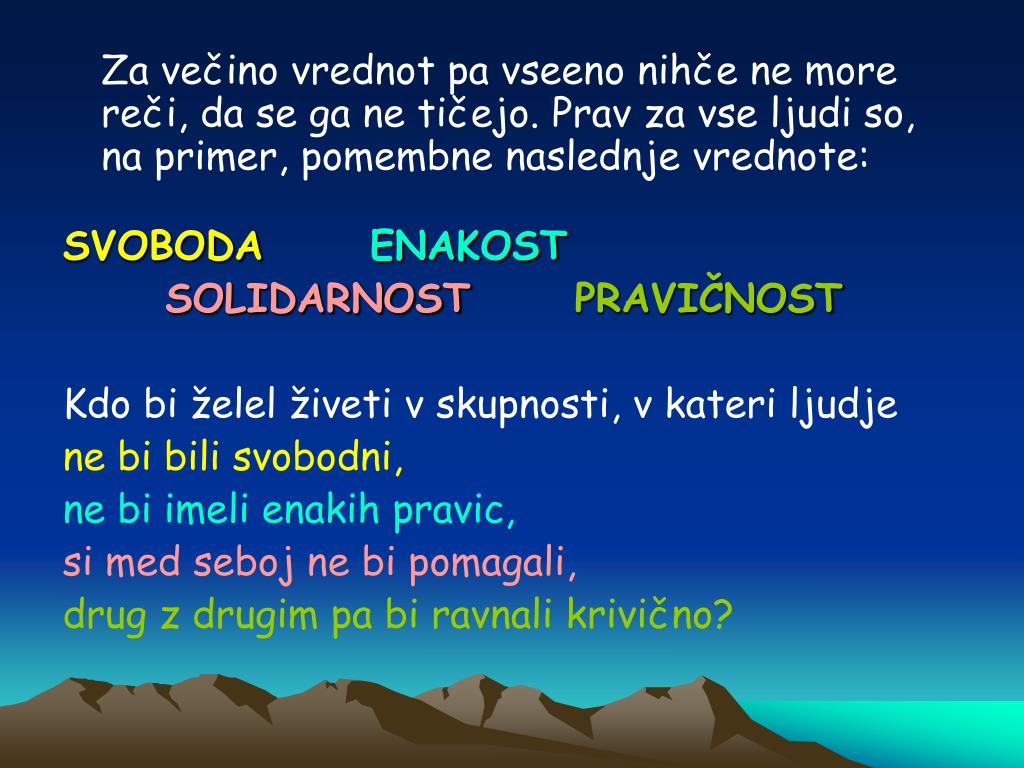 Za večino vrednot pa vseeno nihče ne more reči, da se ga ne tičejo. Prav za vse ljudi so, na primer, pomembne naslednje vrednote:

SVOBODA ENAKOST
SOLIDARNOST PRAVIČNOST

Kdo bi želel živeti v skupnosti, v kateri ljudje
ne bi bili svobodni,
ne bi imeli enakih pravic,
si med seboj ne bi pomagali,
drug z drugim pa bi ravnali krivično?